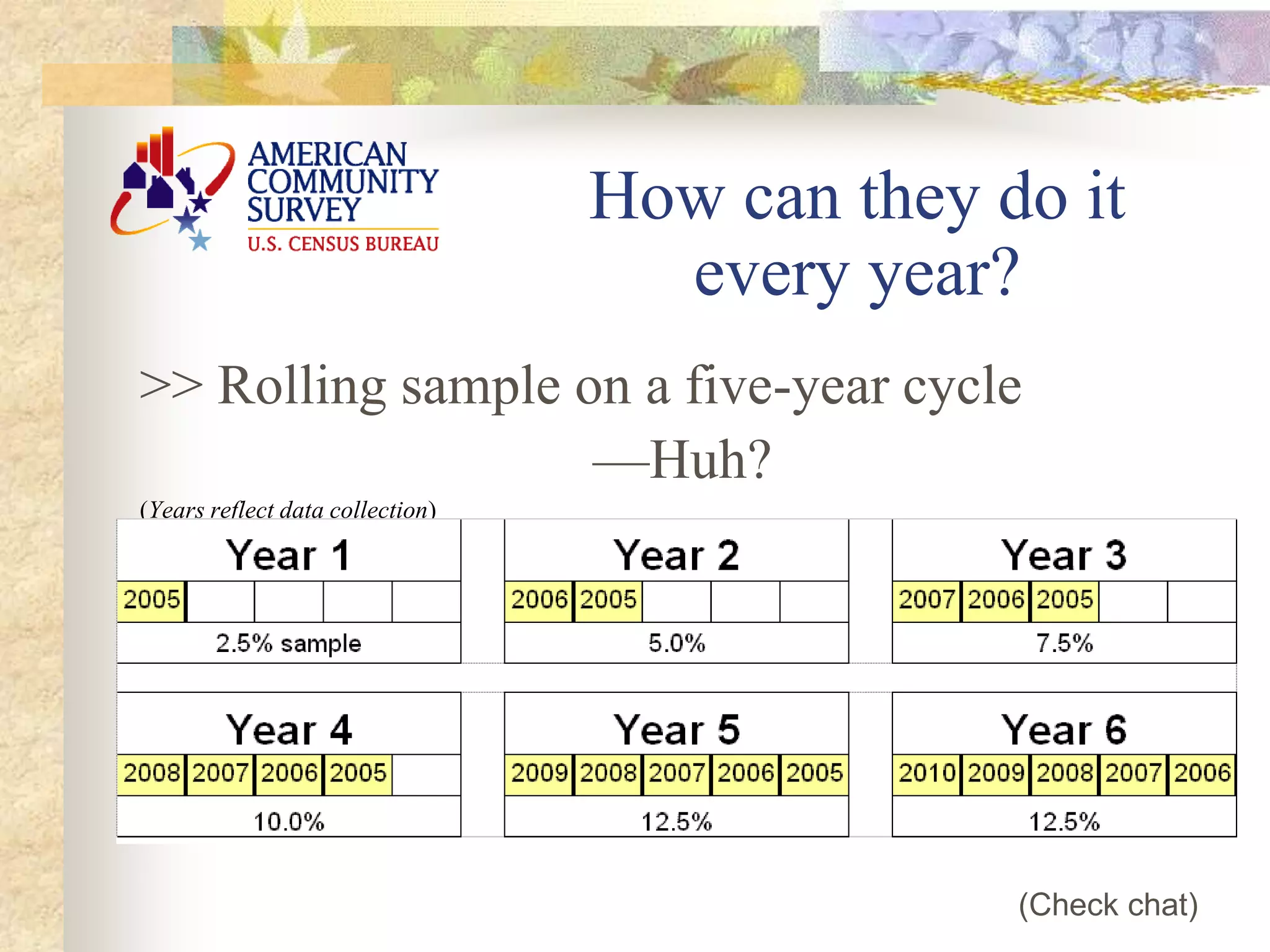 AMERICAN COMMUNITY SURVEY
U.S. CENSUS BUREAU

How can they do it every year?

>> Rolling sample on a five-year cycle —Huh?

(Years reflect data collection)

Year 1

| 2005 | | | | |
|---|---|---|---|---|

2.5% sample

Year 2

| 2006 | 2005 | | | |
|---|---|---|---|---|

5.0%

Year 3

| 2007 | 2006 | 2005 | | |
|---|---|---|---|---|

7.5%

Year 4

| 2008 | 2007 | 2006 | 2005 | |
|---|---|---|---|---|

10.0%

Year 5

| 2009 | 2008 | 2007 | 2006 | 2005 |
|---|---|---|---|---|

12.5%

Year 6

| 2010 | 2009 | 2008 | 2007 | 2006 |
|---|---|---|---|---|

12.5%

(Check chat)